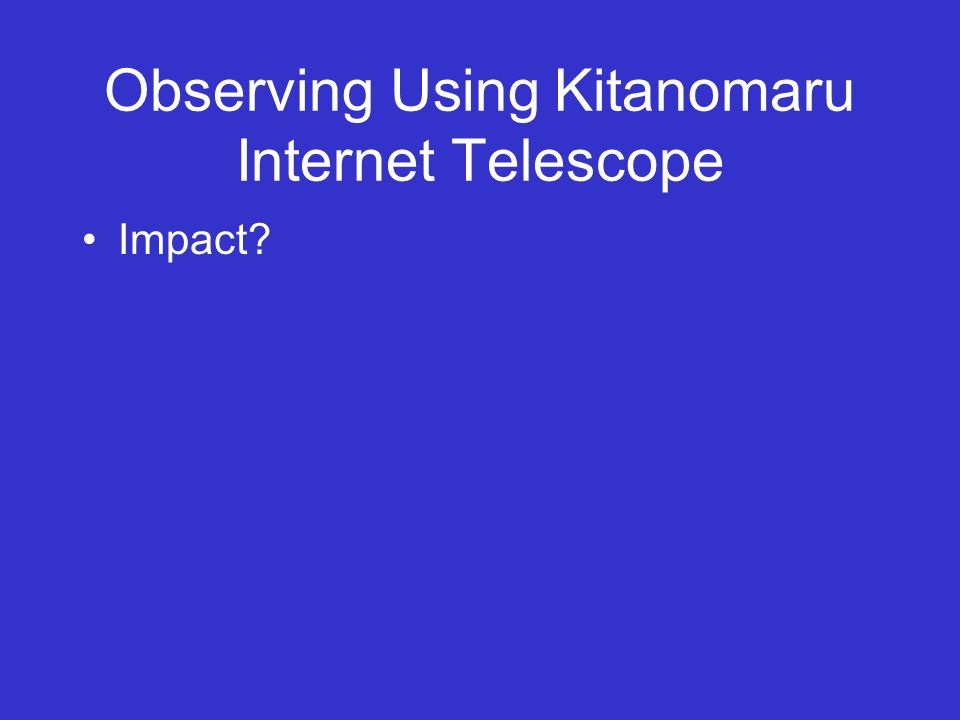 Observing Using Kitanomaru Internet Telescope

• Impact?